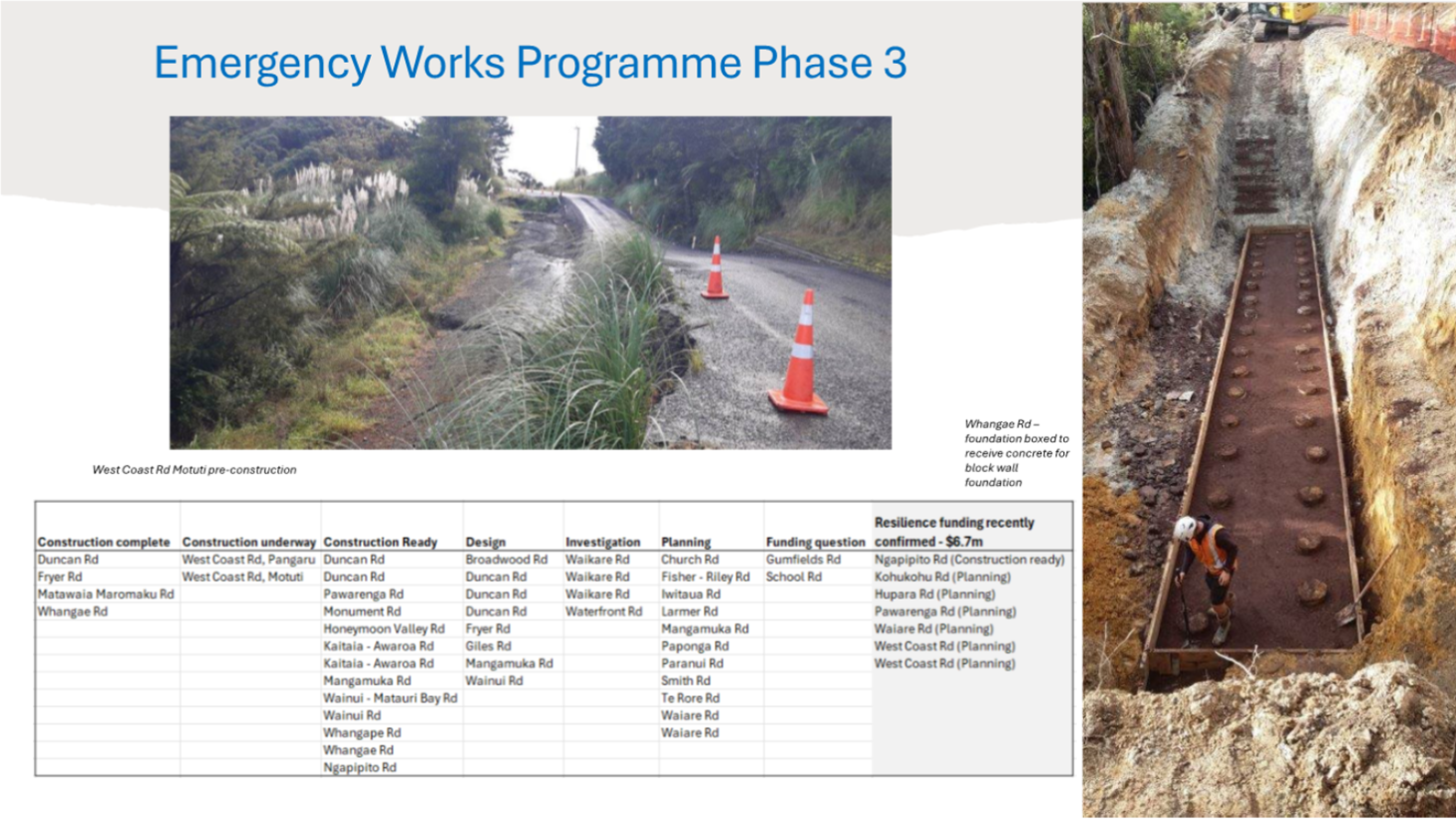 Emergency Works Programme Phase 3

West Coast Rd Motuti pre-construction

Whangae Rd – foundation boxed to receive concrete for block wall foundation

| Construction complete | Construction underway | Construction Ready | Design | Investigation | Planning | Funding question | Resilience funding recently confirmed - $6.7m |
|---|---|---|---|---|---|---|---|
| Duncan Rd | West Coast Rd, Pangaru | Duncan Rd | Broadwood Rd | Waikare Rd | Church Rd | Gumfields Rd | Ngapipito Rd (Construction ready) |
| Fryer Rd | West Coast Rd, Motuti | Duncan Rd | Duncan Rd | Waikare Rd | Fisher - Riley Rd | School Rd | Kohukohu Rd (Planning) |
| Matawaia Maromaku Rd | | Pawarenga Rd | Duncan Rd | Waikare Rd | Iwitaua Rd | | Hupara Rd (Planning) |
| Whangae Rd | | Monument Rd | Duncan Rd | Waterfront Rd | Larmer Rd | | Pawarenga Rd (Planning) |
| | | Honeymoon Valley Rd | Fryer Rd | | Mangamuka Rd | | Waiare Rd (Planning) |
| | | Kaitaia - Awaroa Rd | Giles Rd | | Paponga Rd | | West Coast Rd (Planning) |
| | | Kaitaia - Awaroa Rd | Mangamuka Rd | | Paranui Rd | | West Coast Rd (Planning) |
| | | Mangamuka Rd | Wainui Rd | | Smith Rd | | |
| | | Wainui - Matauri Bay Rd | | | Te Rore Rd | | |
| | | Wainui Rd | | | Waiare Rd | | |
| | | Whangape Rd | | | Waiare Rd | | |
| | | Whangae Rd | | | | | |
| | | Ngapipito Rd | | | | | |